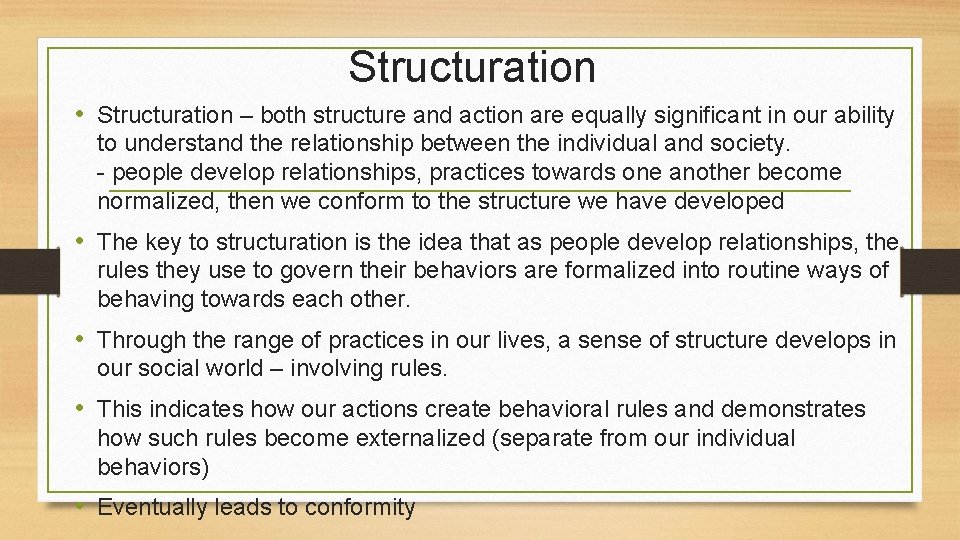 Structuration

• Structuration – both structure and action are equally significant in our ability to understand the relationship between the individual and society.
- people develop relationships, practices towards one another become normalized, then we conform to the structure we have developed

• The key to structuration is the idea that as people develop relationships, the rules they use to govern their behaviors are formalized into routine ways of behaving towards each other.

• Through the range of practices in our lives, a sense of structure develops in our social world – involving rules.

• This indicates how our actions create behavioral rules and demonstrates how such rules become externalized (separate from our individual behaviors)

• Eventually leads to conformity